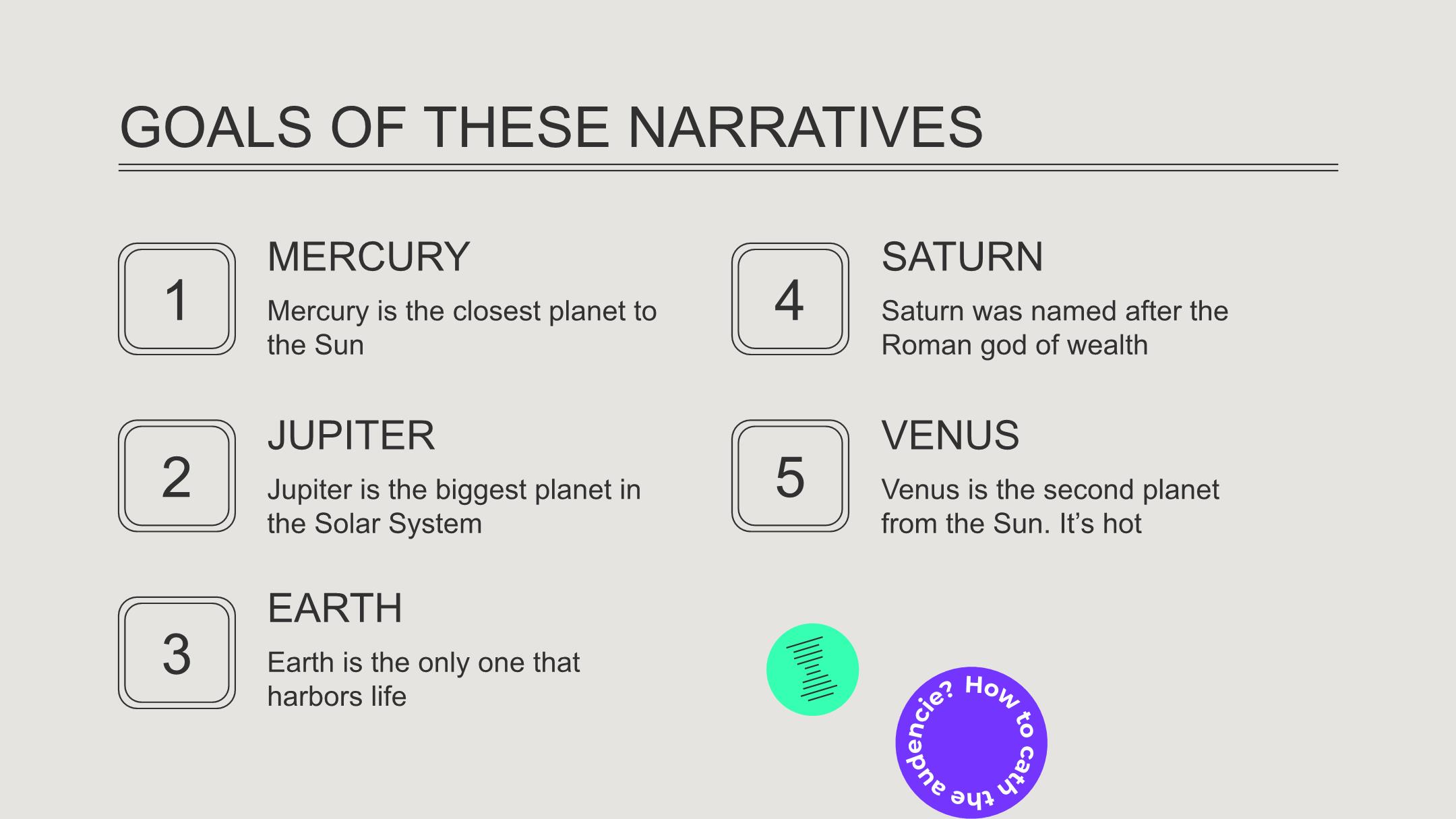 GOALS OF THESE NARRATIVES

1

MERCURY

Mercury is the closest planet to the Sun

2

JUPITER

Jupiter is the biggest planet in the Solar System

3

EARTH

Earth is the only one that harbors life

4

SATURN

Saturn was named after the Roman god of wealth

5

VENUS

Venus is the second planet from the Sun. It's hot

How to cath the audencie?